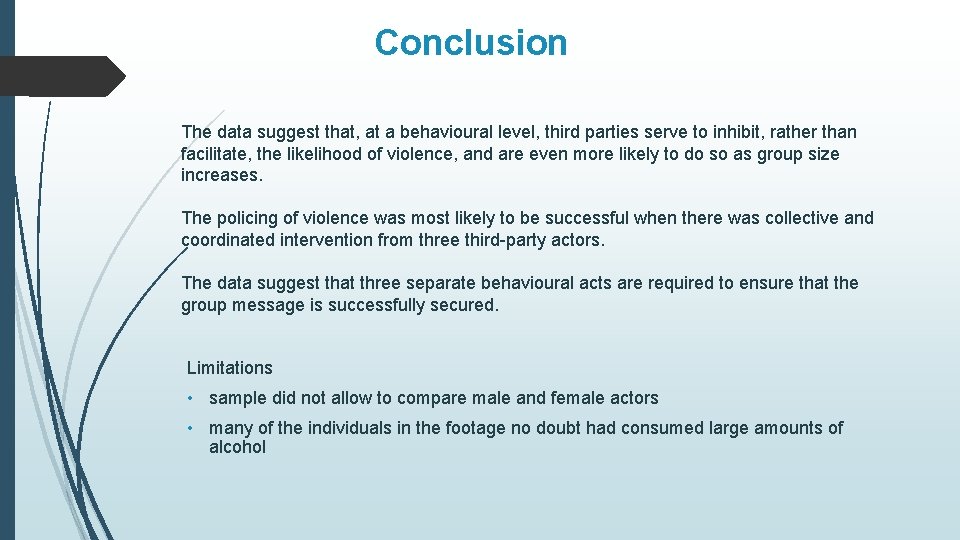 Conclusion

The data suggest that, at a behavioural level, third parties serve to inhibit, rather than facilitate, the likelihood of violence, and are even more likely to do so as group size increases.

The policing of violence was most likely to be successful when there was collective and coordinated intervention from three third-party actors.

The data suggest that three separate behavioural acts are required to ensure that the group message is successfully secured.

Limitations

• sample did not allow to compare male and female actors

• many of the individuals in the footage no doubt had consumed large amounts of alcohol